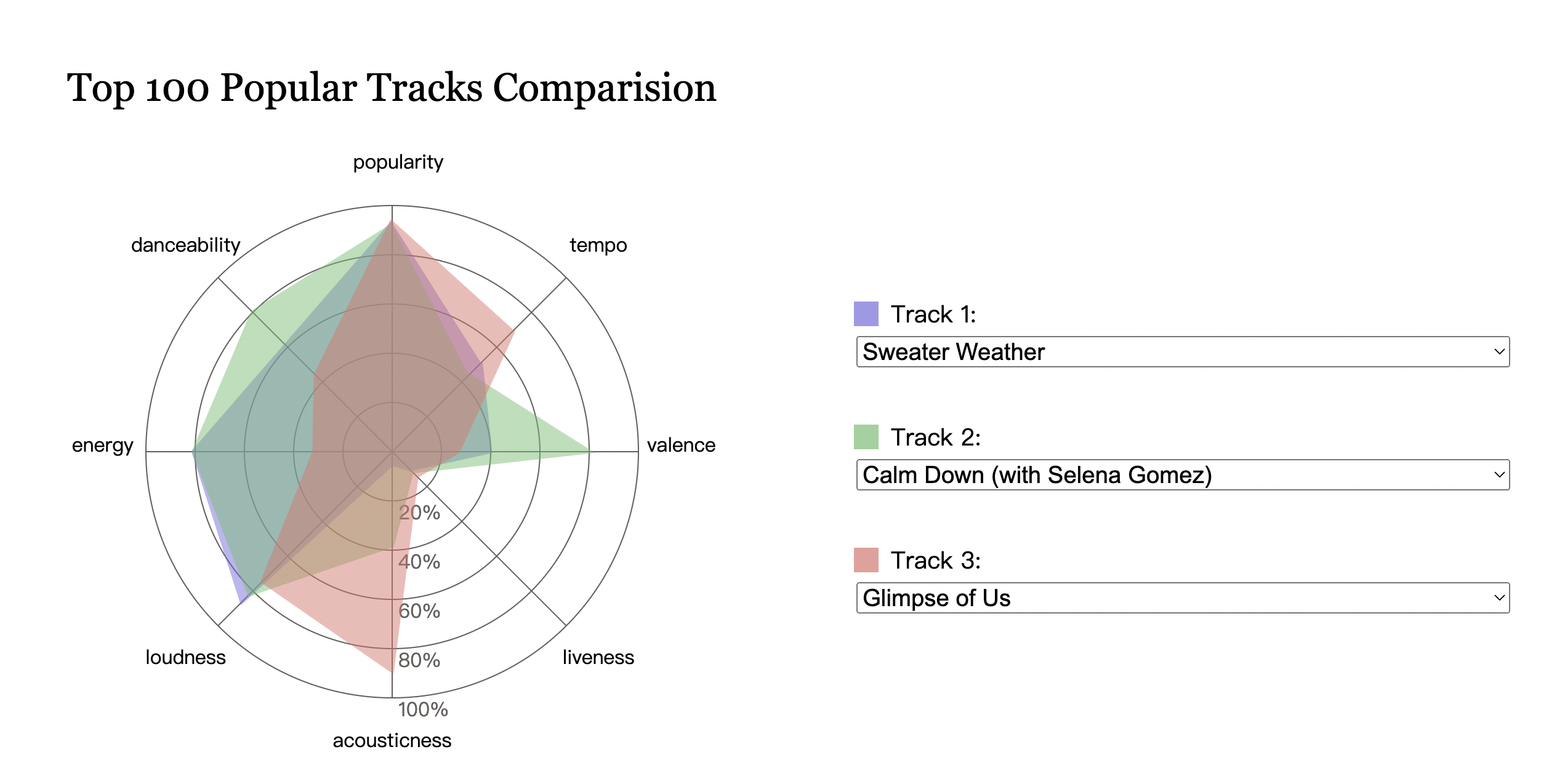 Top 100 Popular Tracks Comparision

popularity
tempo
valence
liveness
acousticness
loudness
energy
danceability

20%
40%
60%
80%
100%

Track 1:
Sweater Weather

Track 2:
Calm Down (with Selena Gomez)

Track 3:
Glimpse of Us